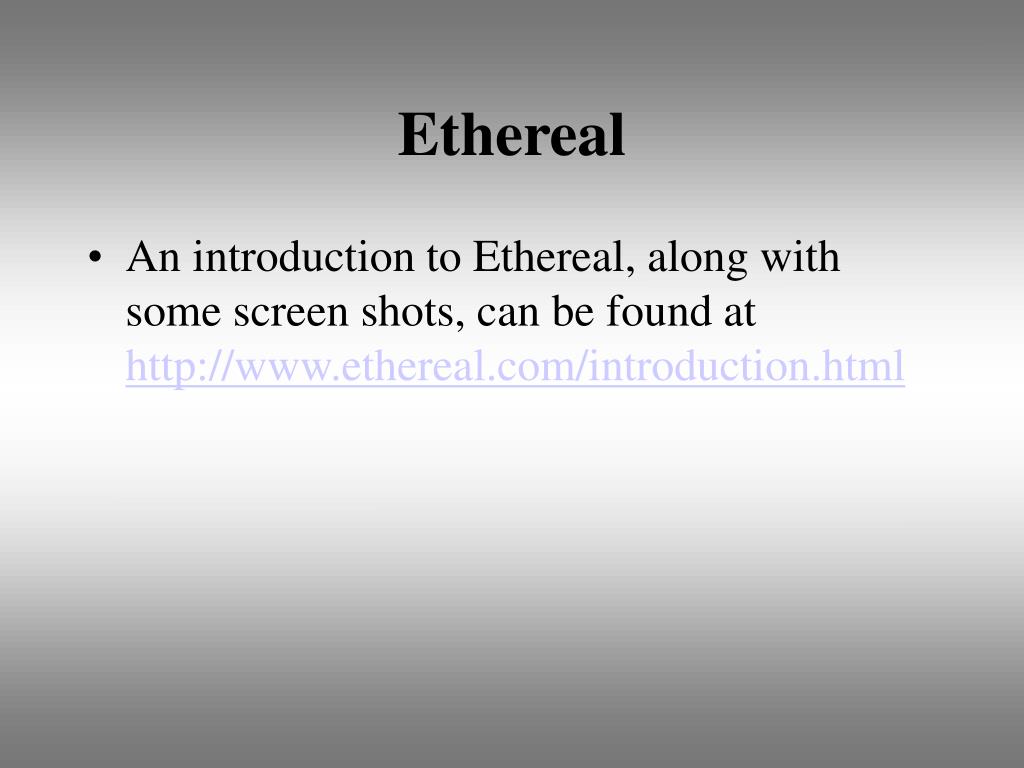 Ethereal

• An introduction to Ethereal, along with some screen shots, can be found at http://www.ethereal.com/introduction.html